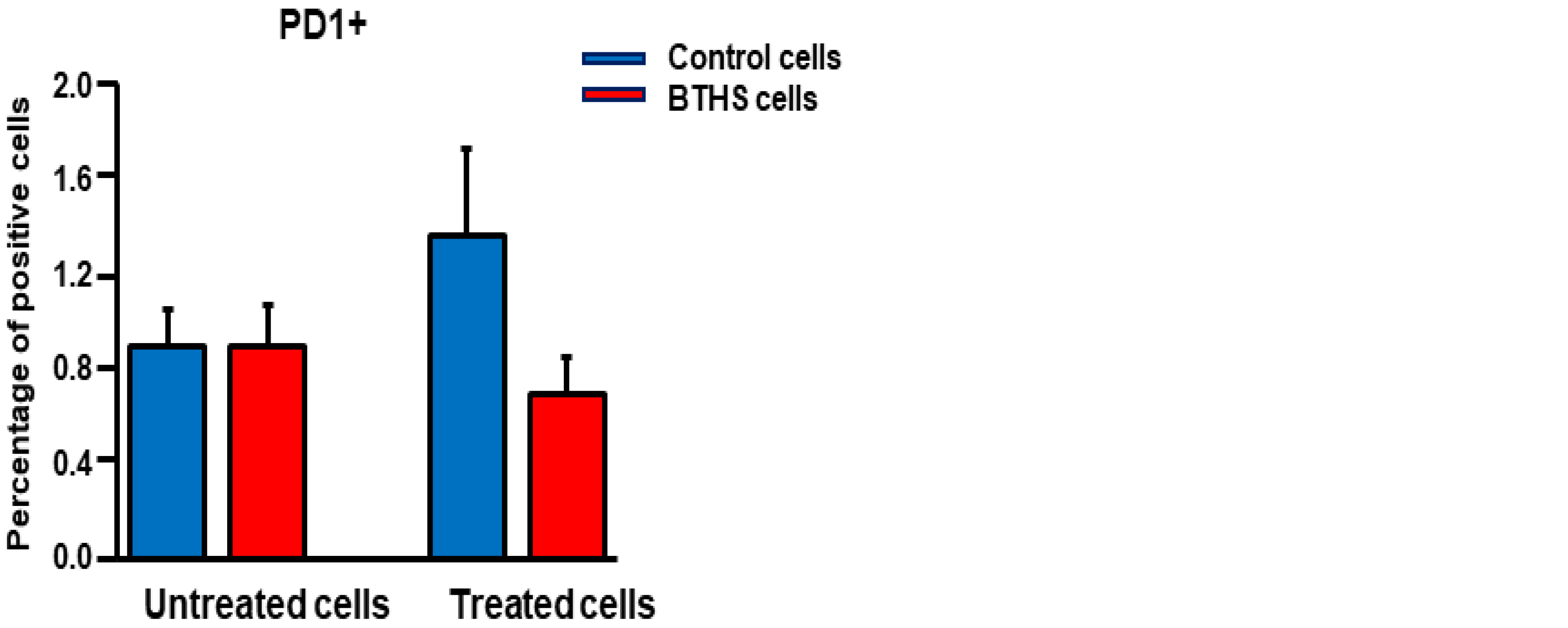 PD1+

Control cells
BTHS cells

Percentage of positive cells

2.0
1.6
1.2
0.8
0.4
0.0

Untreated cells
Treated cells